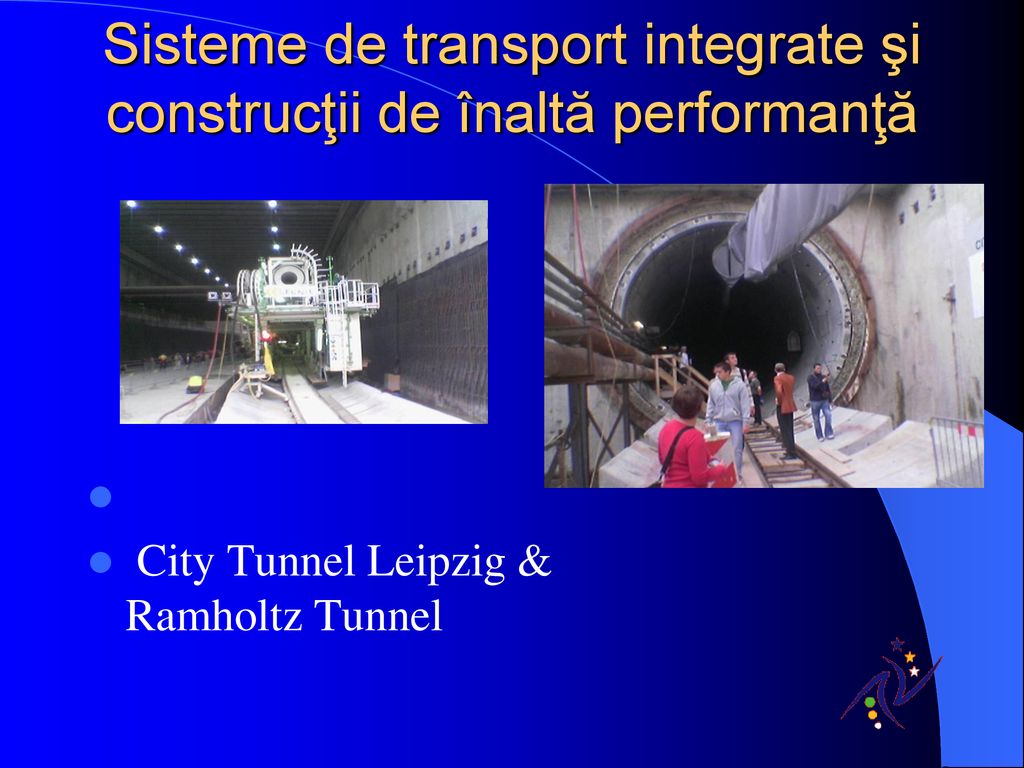 Sisteme de transport integrate şi construcţii de înaltă performanţă

City Tunnel Leipzig & Ramholtz Tunnel